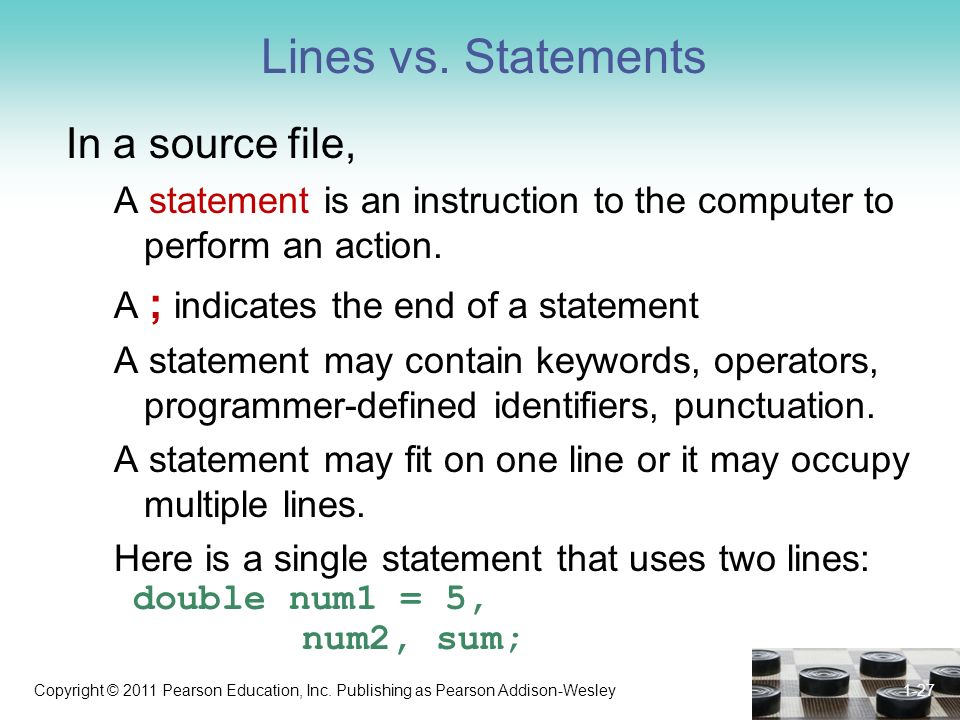 Lines vs. Statements

In a source file,

A statement is an instruction to the computer to perform an action.

A ; indicates the end of a statement

A statement may contain keywords, operators, programmer-defined identifiers, punctuation.

A statement may fit on one line or it may occupy multiple lines.

Here is a single statement that uses two lines:

double num1 = 5,
       num2, sum;

Copyright © 2011 Pearson Education, Inc. Publishing as Pearson Addison-Wesley

1-27